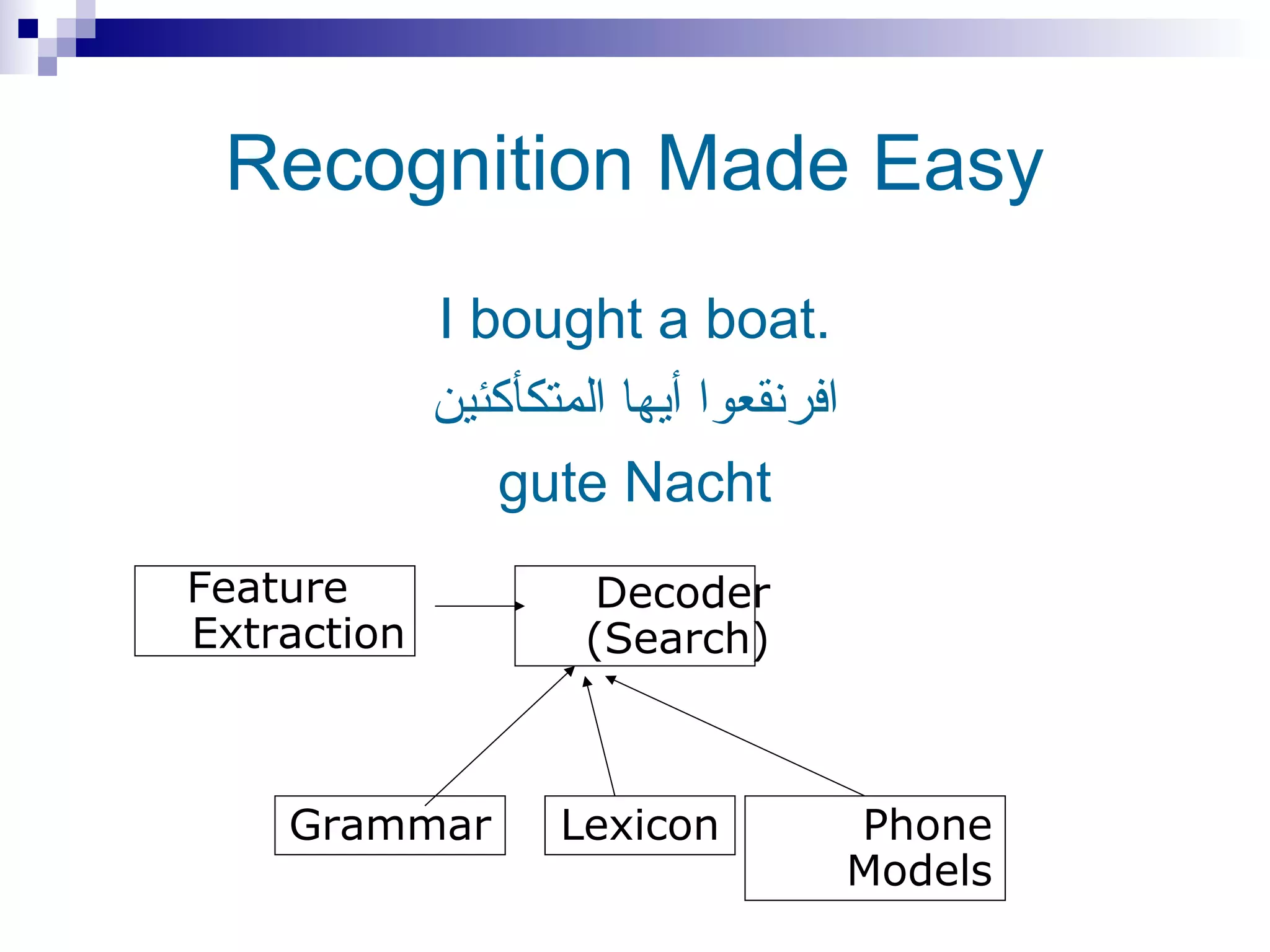 Recognition Made Easy

I bought a boat.

افرنقعوا أيها المتكأكئين

gute Nacht

Feature Extraction

Decoder (Search)

Grammar

Lexicon

Phone Models